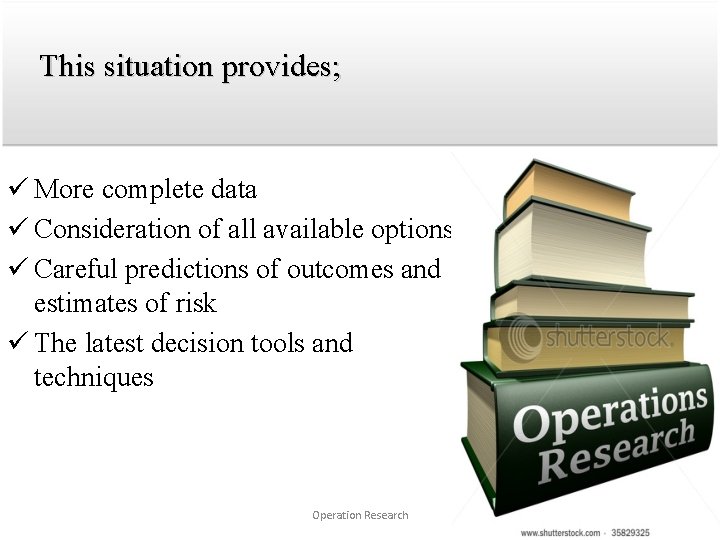 This situation provides;

✓ More complete data
✓ Consideration of all available options
✓ Careful predictions of outcomes and estimates of risk
✓ The latest decision tools and techniques

shutterstock

Operations Research

Operation Research

www.shutterstock.com · 35829325